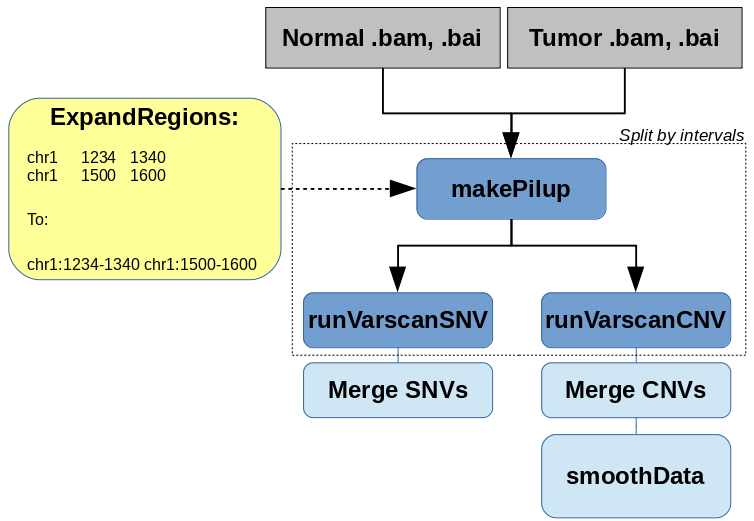 Normal .bam, .bai

Tumor .bam, .bai

ExpandRegions:

chr1 1234 1340
chr1 1500 1600

To:

chr1:1234-1340 chr1:1500-1600

Split by intervals

makePilup

runVarscanSNV

runVarscanCNV

Merge SNVs

Merge CNVs

smoothData